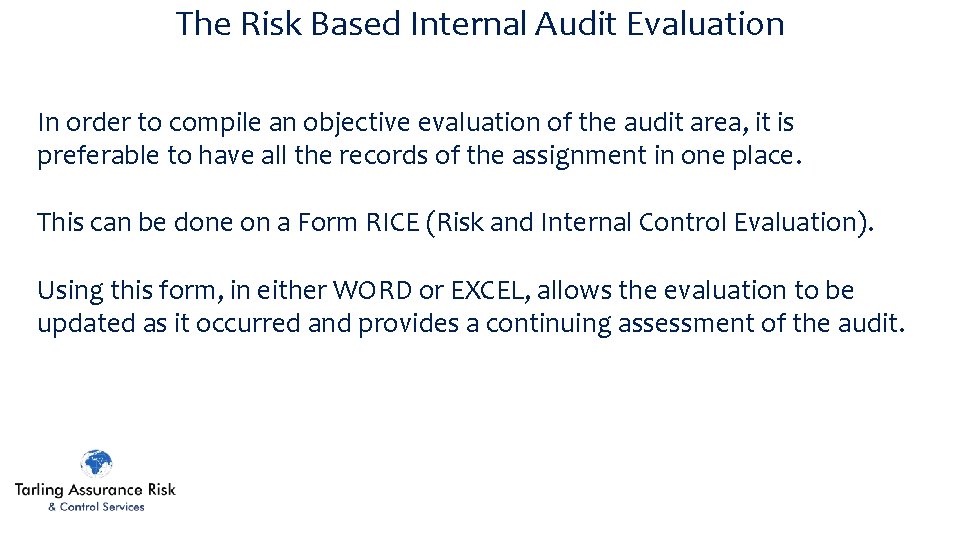 The Risk Based Internal Audit Evaluation

In order to compile an objective evaluation of the audit area, it is preferable to have all the records of the assignment in one place.

This can be done on a Form RICE (Risk and Internal Control Evaluation).

Using this form, in either WORD or EXCEL, allows the evaluation to be updated as it occurred and provides a continuing assessment of the audit.

Tarling Assurance Risk
& Control Services